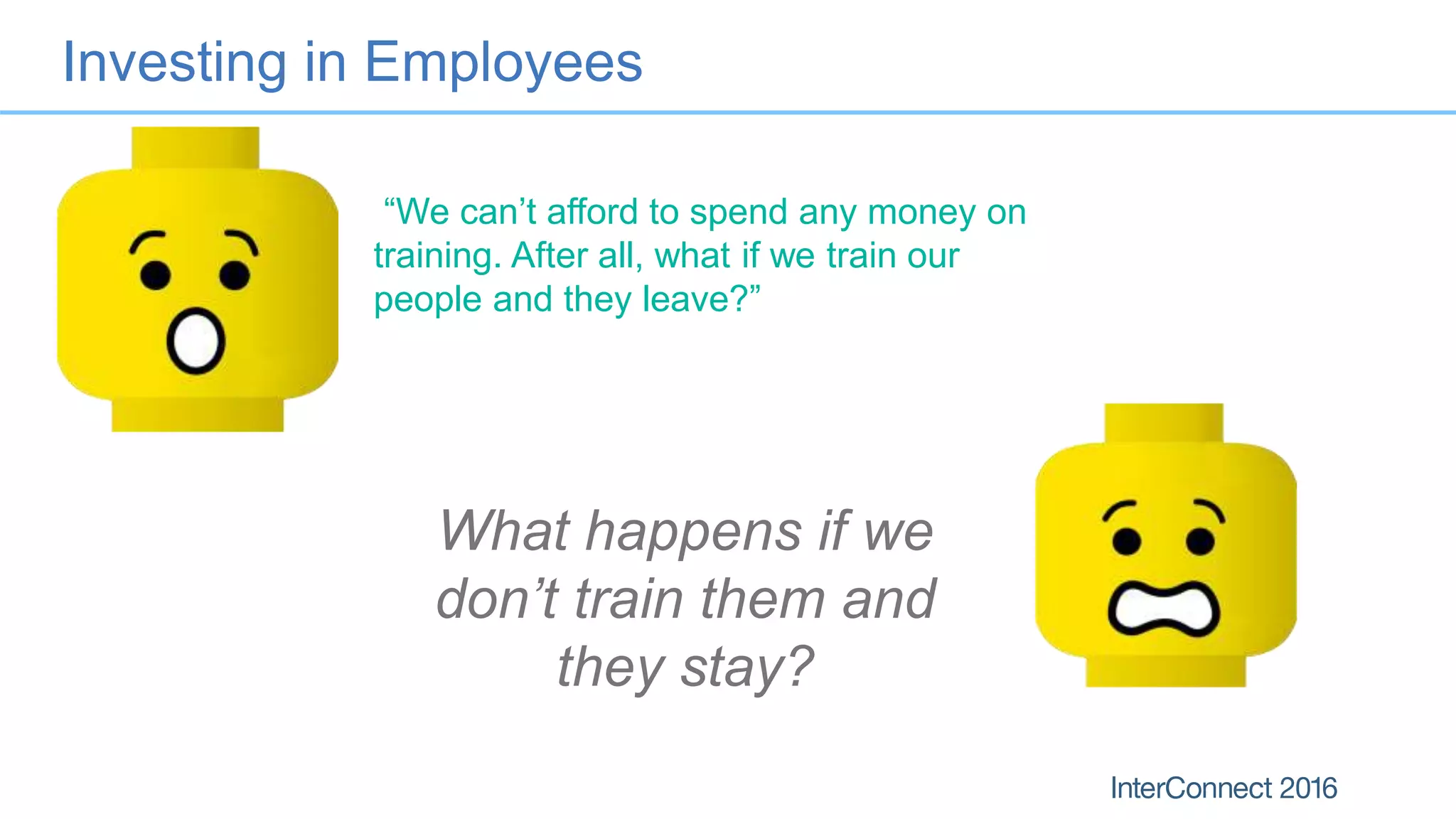 Investing in Employees

“We can’t afford to spend any money on training. After all, what if we train our people and they leave?”

What happens if we don’t train them and they stay?

InterConnect 2016